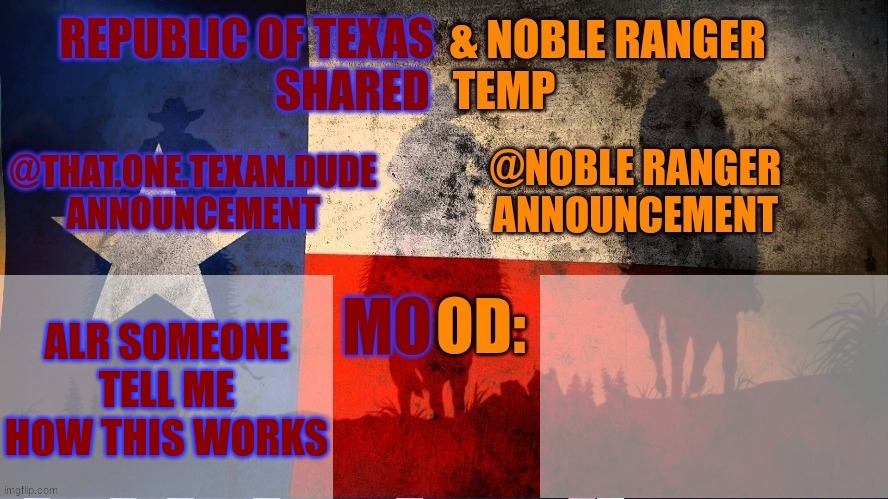 REPUBLIC OF TEXAS SHARED

& NOBLE RANGER TEMP

@THAT.ONE.TEXAN.DUDE ANNOUNCEMENT

@NOBLE RANGER ANNOUNCEMENT

ALR SOMEONE TELL ME HOW THIS WORKS

MOOD:

imgflip.com